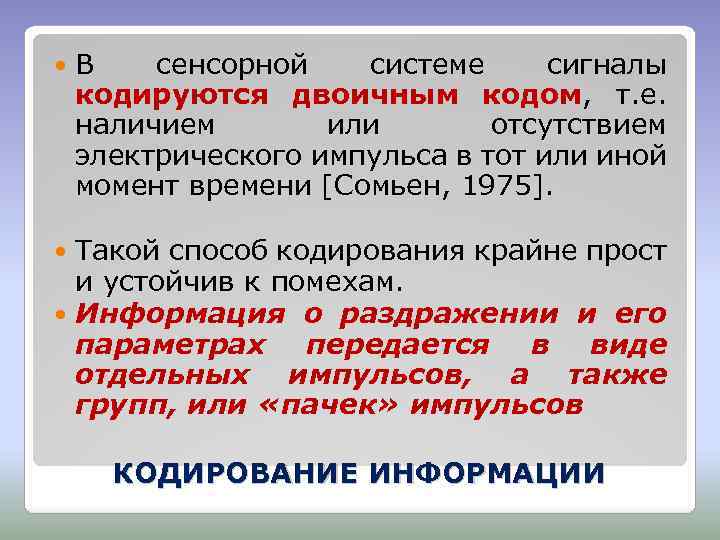 В сенсорной системе сигналы кодируются двоичным кодом, т.е. наличием или отсутствием электрического импульса в тот или иной момент времени [Сомьен, 1975].

Такой способ кодирования крайне прост и устойчив к помехам.

Информация о раздражении и его параметрах передается в виде отдельных импульсов, а также групп, или «пачек» импульсов

КОДИРОВАНИЕ ИНФОРМАЦИИ